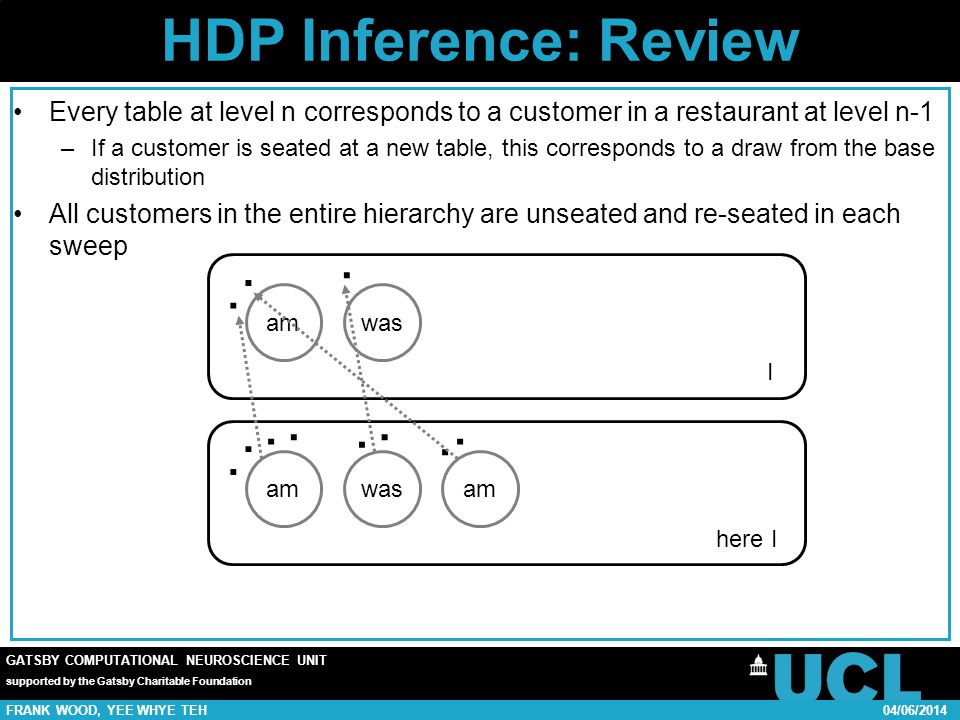 HDP Inference: Review

• Every table at level n corresponds to a customer in a restaurant at level n-1
– If a customer is seated at a new table, this corresponds to a draw from the base distribution
• All customers in the entire hierarchy are unseated and re-seated in each sweep

am was
I

am was am
here I

GATSBY COMPUTATIONAL NEUROSCIENCE UNIT
supported by the Gatsby Charitable Foundation
UCL
FRANK WOOD, YEE WHYE TEH
04/06/2014